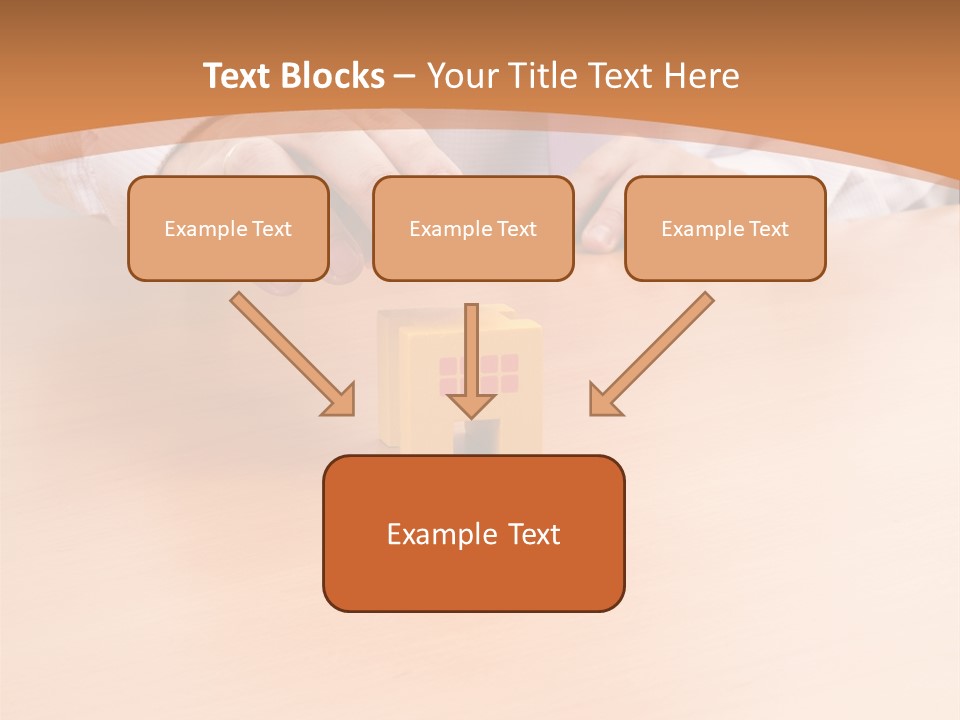 Text Blocks – Your Title Text Here

Example Text

Example Text

Example Text

Example Text